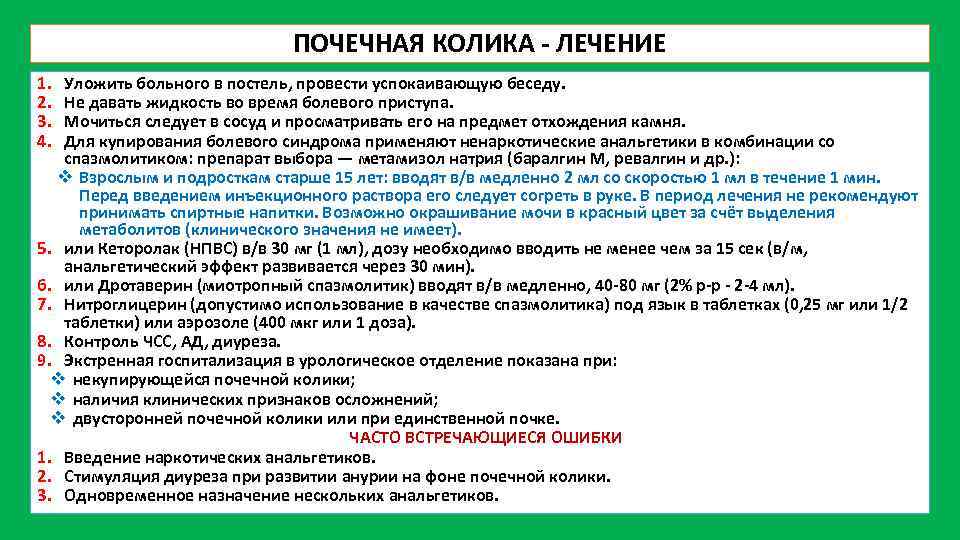 ПОЧЕЧНАЯ КОЛИКА - ЛЕЧЕНИЕ

1. Уложить больного в постель, провести успокаивающую беседу.
2. Не давать жидкость во время болевого приступа.
3. Мочиться следует в сосуд и просматривать его на предмет отхождения камня.
4. Для купирования болевого синдрома применяют ненаркотические анальгетики в комбинации со спазмолитиком: препарат выбора — метамизол натрия (баралгин М, ревалгин и др.):
❖ Взрослым и подросткам старше 15 лет: вводят в/в медленно 2 мл со скоростью 1 мл в течение 1 мин. Перед введением инъекционного раствора его следует согреть в руке. В период лечения не рекомендуют принимать спиртные напитки. Возможно окрашивание мочи в красный цвет за счёт выделения метаболитов (клинического значения не имеет).
5. или Кеторолак (НПВС) в/в 30 мг (1 мл), дозу необходимо вводить не менее чем за 15 сек (в/м, анальгетический эффект развивается через 30 мин).
6. или Дротаверин (миотропный спазмолитик) вводят в/в медленно, 40-80 мг (2% р-р - 2-4 мл).
7. Нитроглицерин (допустимо использование в качестве спазмолитика) под язык в таблетках (0,25 мг или 1/2 таблетки) или аэрозоле (400 мкг или 1 доза).
8. Контроль ЧСС, АД, диуреза.
9. Экстренная госпитализация в урологическое отделение показана при:
❖ некупирующейся почечной колики;
❖ наличия клинических признаков осложнений;
❖ двусторонней почечной колики или при единственной почке.

ЧАСТО ВСТРЕЧАЮЩИЕСЯ ОШИБКИ
1. Введение наркотических анальгетиков.
2. Стимуляция диуреза при развитии анурии на фоне почечной колики.
3. Одновременное назначение нескольких анальгетиков.